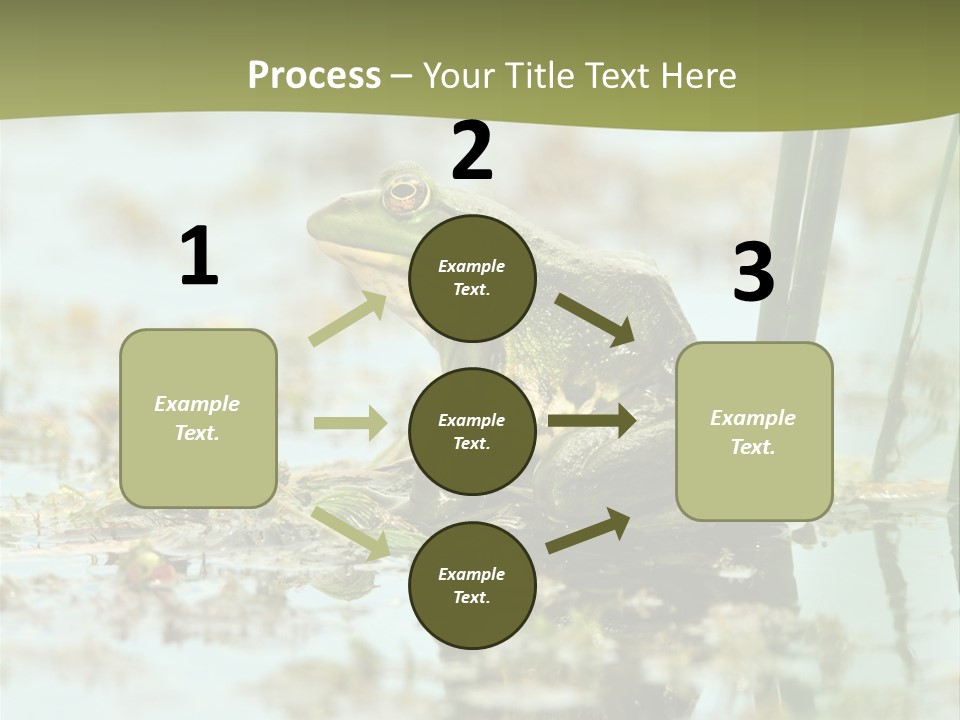 Process – Your Title Text Here

1

Example Text.

2

Example Text.

Example Text.

Example Text.

3

Example Text.